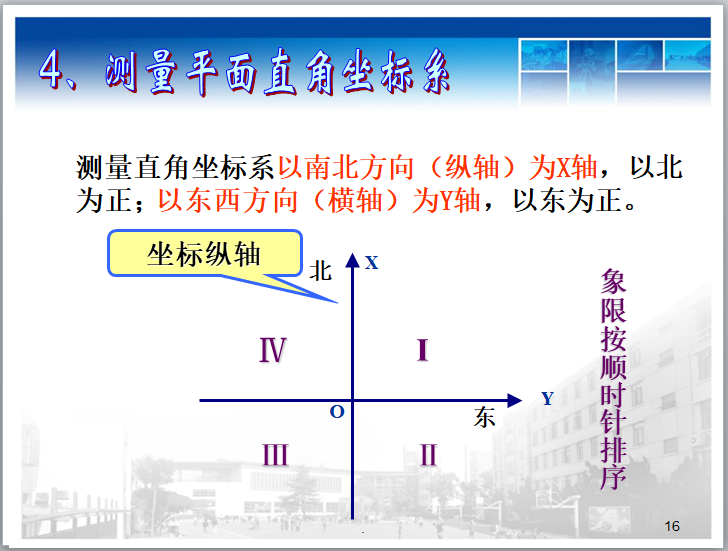 4、测量平面直角坐标系

测量直角坐标系以南北方向（纵轴）为X轴，以北为正；以东西方向（横轴）为Y轴，以东为正。

坐标纵轴

北 X

Ⅳ Ⅰ

O Y 东

Ⅲ Ⅱ

象限按顺时针排序

16